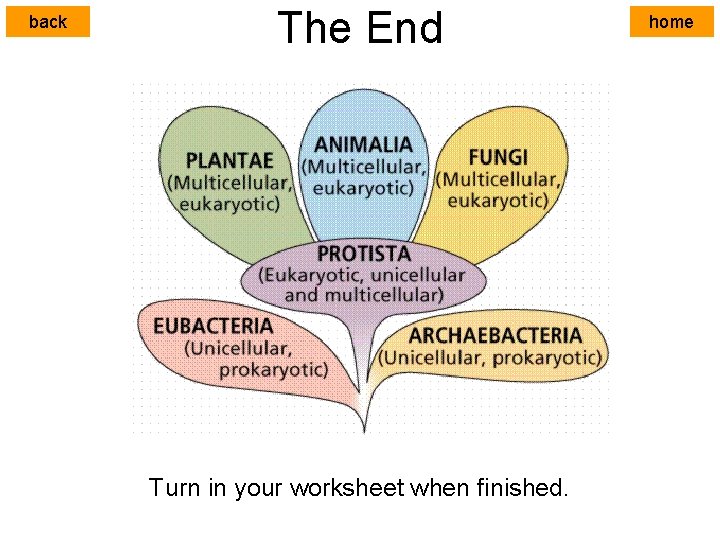 back

The End

home

PLANTAE
(Multicellular, eukaryotic)

ANIMALIA
(Multicellular, eukaryotic)

FUNGI
(Multicellular, eukaryotic)

PROTISTA
(Eukaryotic, unicellular and multicellular)

EUBACTERIA
(Unicellular, prokaryotic)

ARCHAEBACTERIA
(Unicellular, prokaryotic)

Turn in your worksheet when finished.